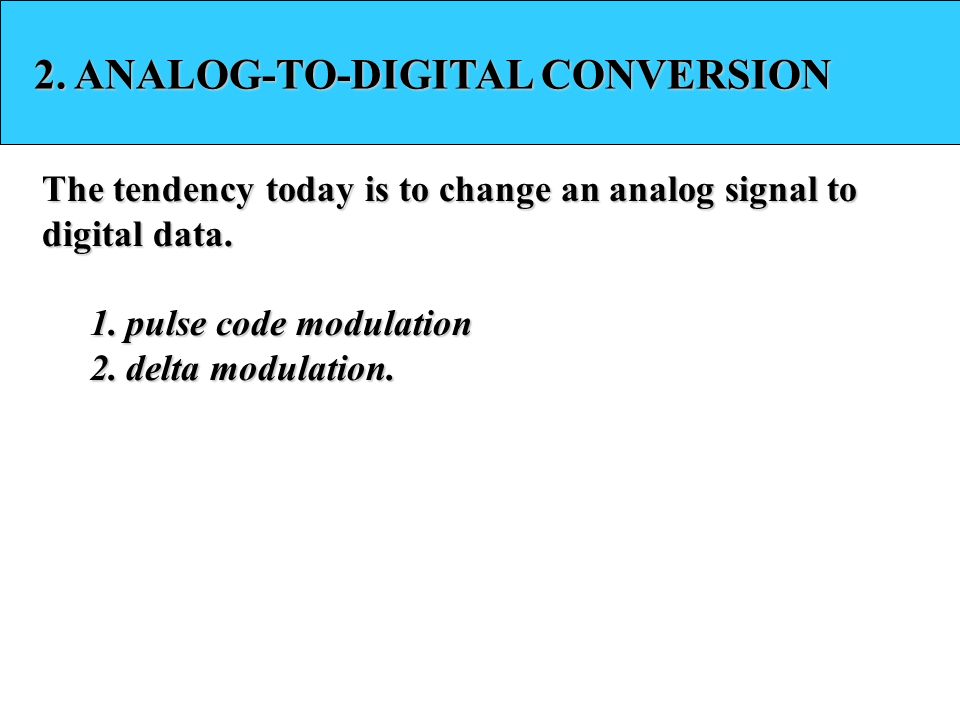 2. ANALOG-TO-DIGITAL CONVERSION

The tendency today is to change an analog signal to digital data.

1. pulse code modulation
2. delta modulation.